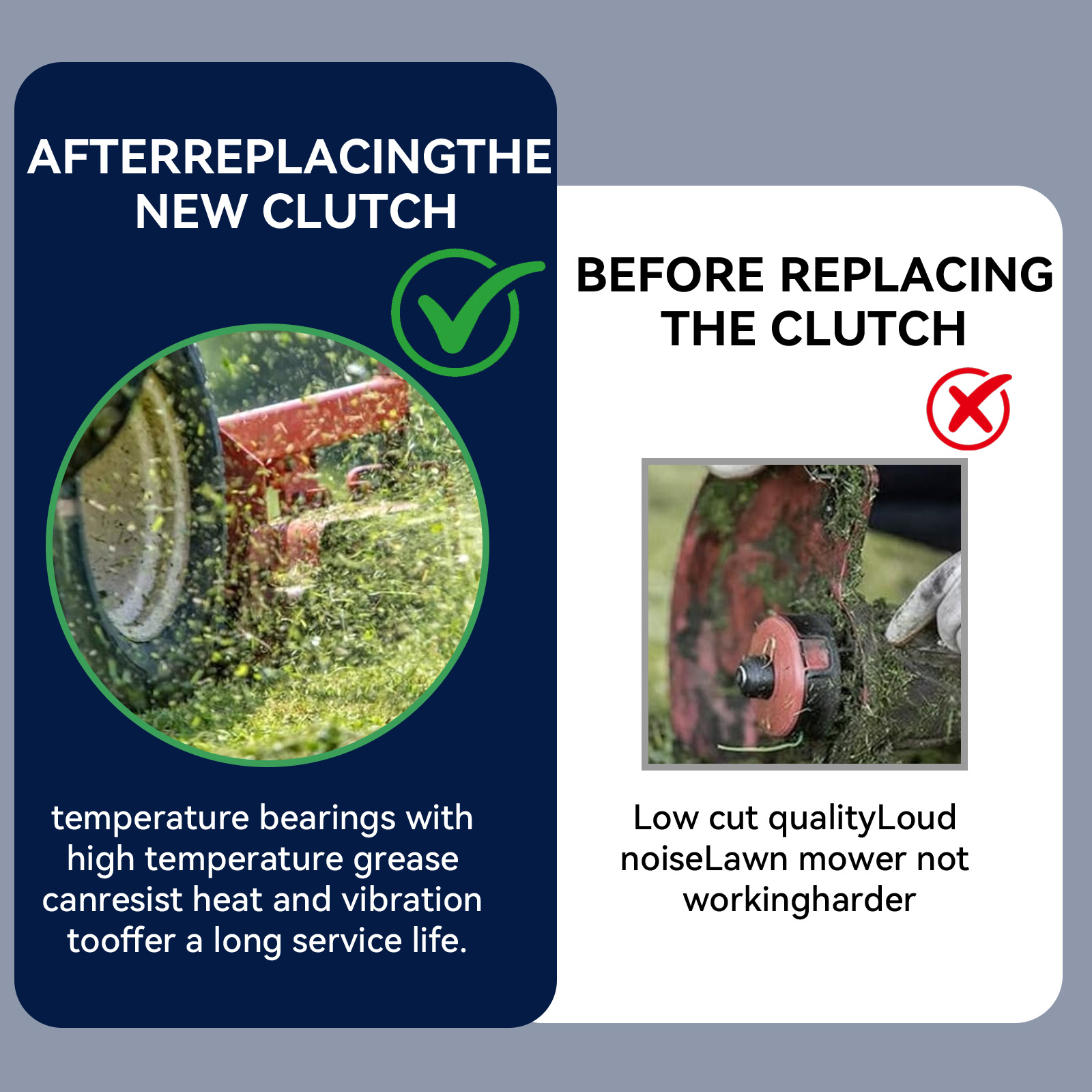 AFTERREPLACINGTHE NEW CLUTCH

temperature bearings with high temperature grease canresist heat and vibration tooffer a long service life.

BEFORE REPLACING THE CLUTCH

Low cut qualityLoud noiseLawn mower not workingharder